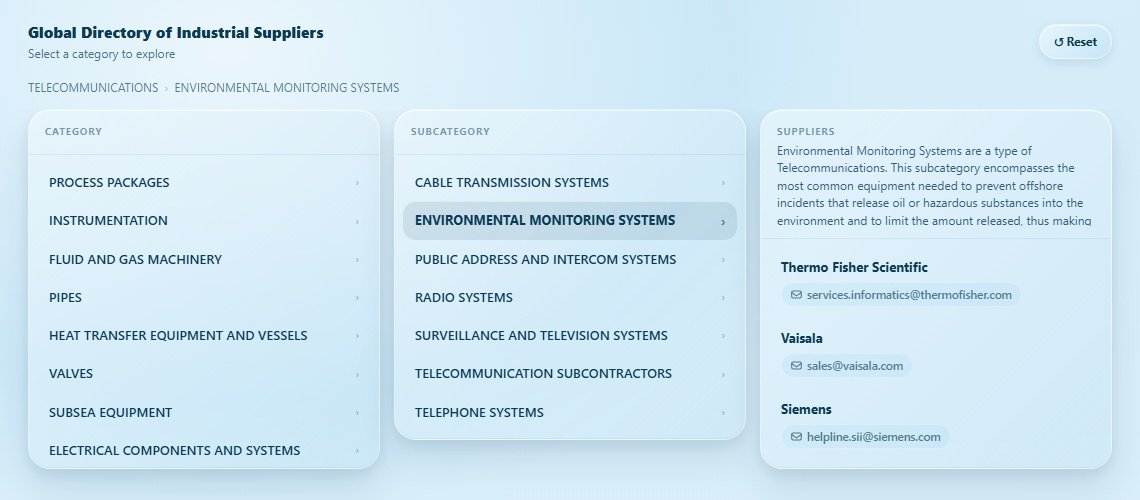 Global Directory of Industrial Suppliers
Select a category to explore

↺ Reset

TELECOMMUNICATIONS › ENVIRONMENTAL MONITORING SYSTEMS

CATEGORY

PROCESS PACKAGES ›
INSTRUMENTATION ›
FLUID AND GAS MACHINERY ›
PIPES ›
HEAT TRANSFER EQUIPMENT AND VESSELS ›
VALVES ›
SUBSEA EQUIPMENT ›
ELECTRICAL COMPONENTS AND SYSTEMS ›

SUBCATEGORY

CABLE TRANSMISSION SYSTEMS ›
ENVIRONMENTAL MONITORING SYSTEMS ›
PUBLIC ADDRESS AND INTERCOM SYSTEMS ›
RADIO SYSTEMS ›
SURVEILLANCE AND TELEVISION SYSTEMS ›
TELECOMMUNICATION SUBCONTRACTORS ›
TELEPHONE SYSTEMS ›

SUPPLIERS

Environmental Monitoring Systems are a type of Telecommunications. This subcategory encompasses the most common equipment needed to prevent offshore incidents that release oil or hazardous substances into the environment and to limit the amount released, thus making

Thermo Fisher Scientific
services.informatics@thermofisher.com

Vaisala
sales@vaisala.com

Siemens
helpline.sii@siemens.com